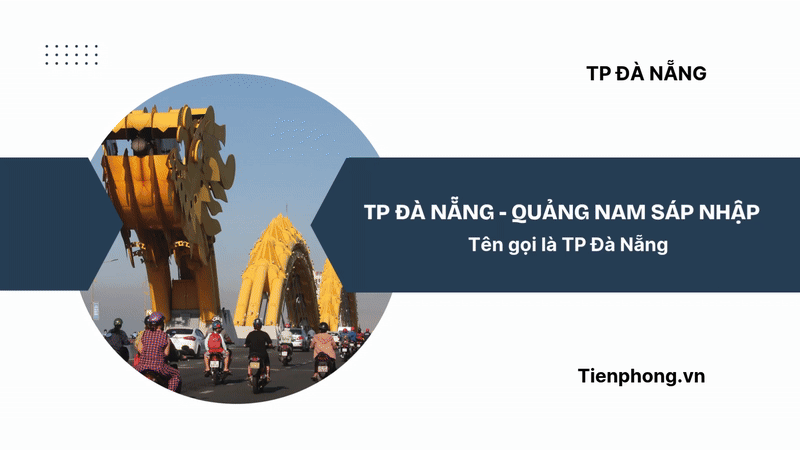 TP ĐÀ NẴNG

TP ĐÀ NẴNG - QUẢNG NAM SÁP NHẬP

Tên gọi là TP Đà Nẵng

Tienphong.vn